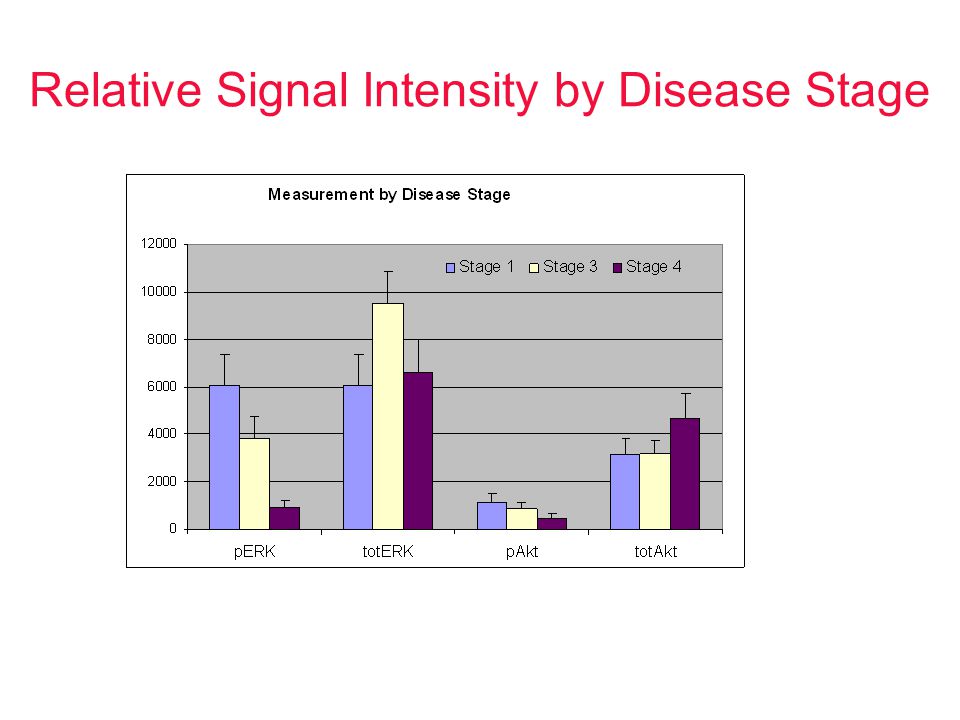 Relative Signal Intensity by Disease Stage

Measurement by Disease Stage

12000
10000
8000
6000
4000
2000
0

Stage 1 Stage 3 Stage 4

pERK totERK pAkt totAkt